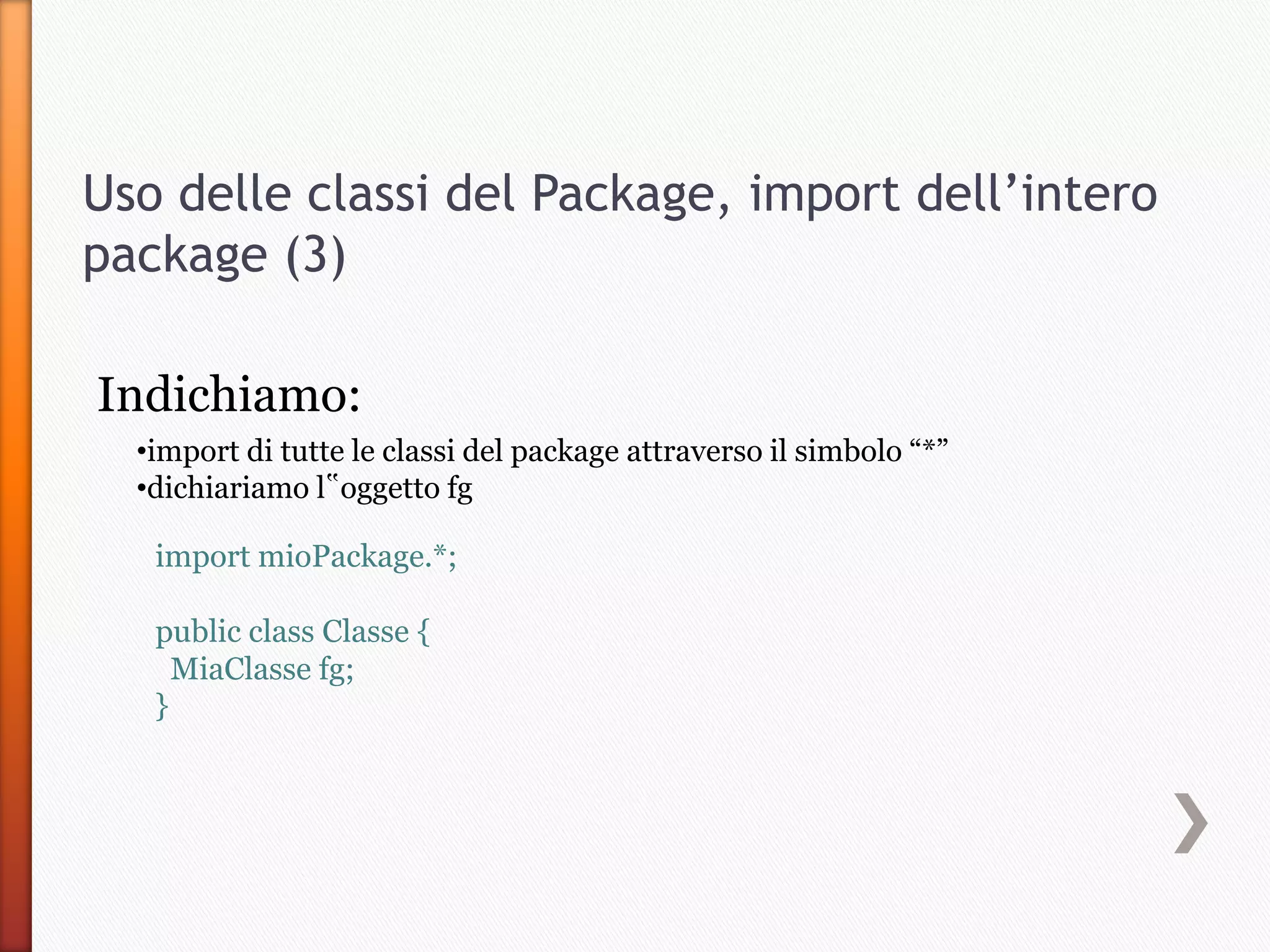 Uso delle classi del Package, import dell’intero package (3)

Indichiamo:

•import di tutte le classi del package attraverso il simbolo “*”
•dichiariamo l‟oggetto fg

import mioPackage.*;

public class Classe {
  MiaClasse fg;
}